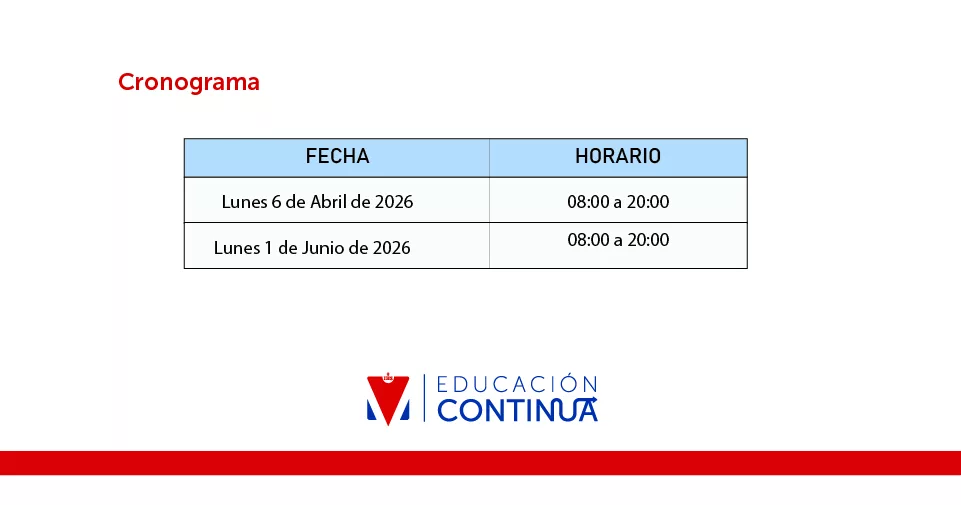 Cronograma

| FECHA | HORARIO |
|---|---|
| Lunes 6 de Abril de 2026 | 08:00 a 20:00 |
| Lunes 1 de Junio de 2026 | 08:00 a 20:00 |

EDUCACIÓN
CONTINUA